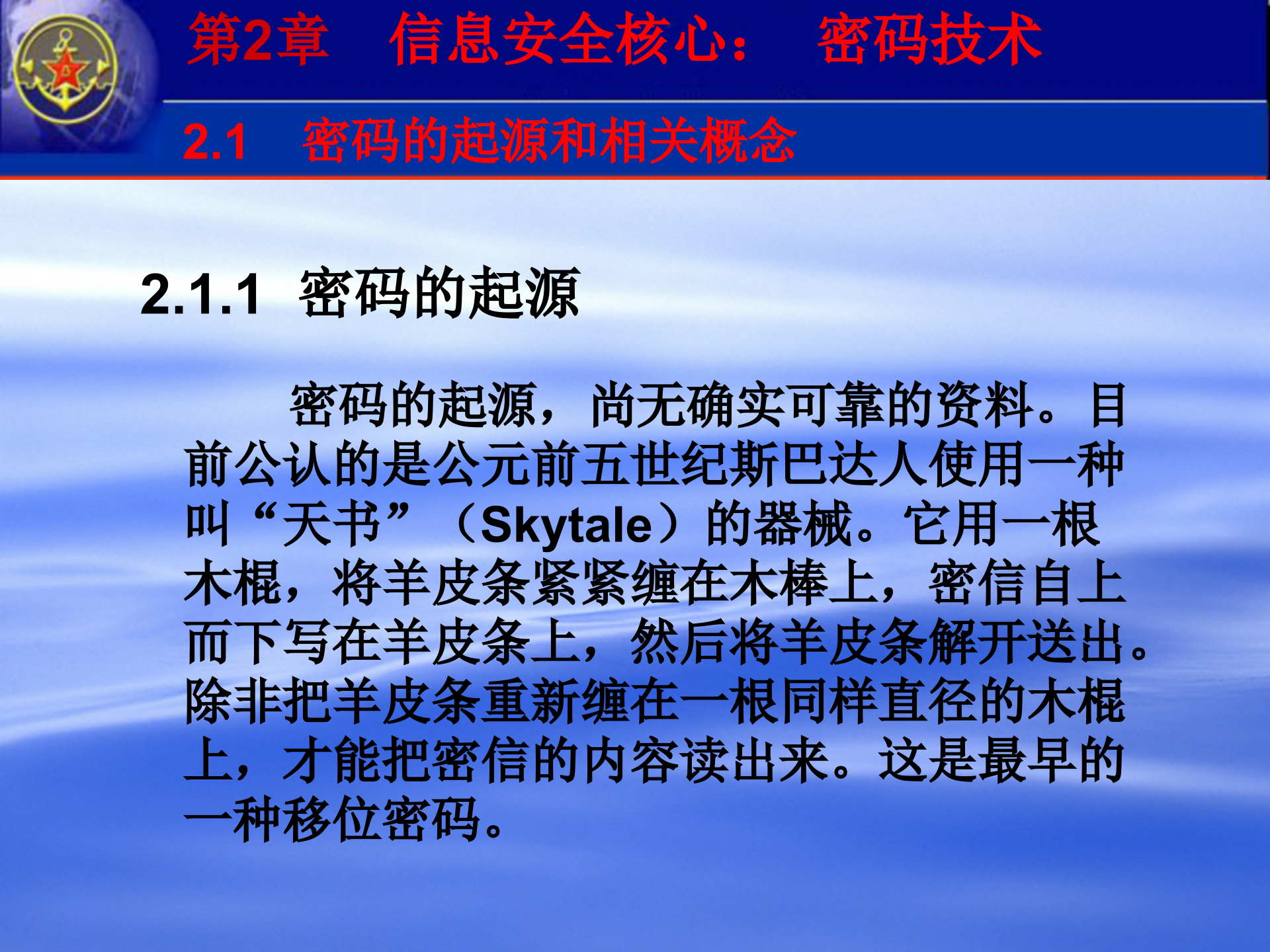 第2章　信息安全核心：　密码技术

2.1　密码的起源和相关概念

2.1.1 密码的起源

密码的起源，尚无确实可靠的资料。目前公认的是公元前五世纪斯巴达人使用一种叫“天书”（Skytale）的器械。它用一根木棍，将羊皮条紧紧缠在木棒上，密信自上而下写在羊皮条上，然后将羊皮条解开送出。除非把羊皮条重新缠在一根同样直径的木棍上，才能把密信的内容读出来。这是最早的一种移位密码。